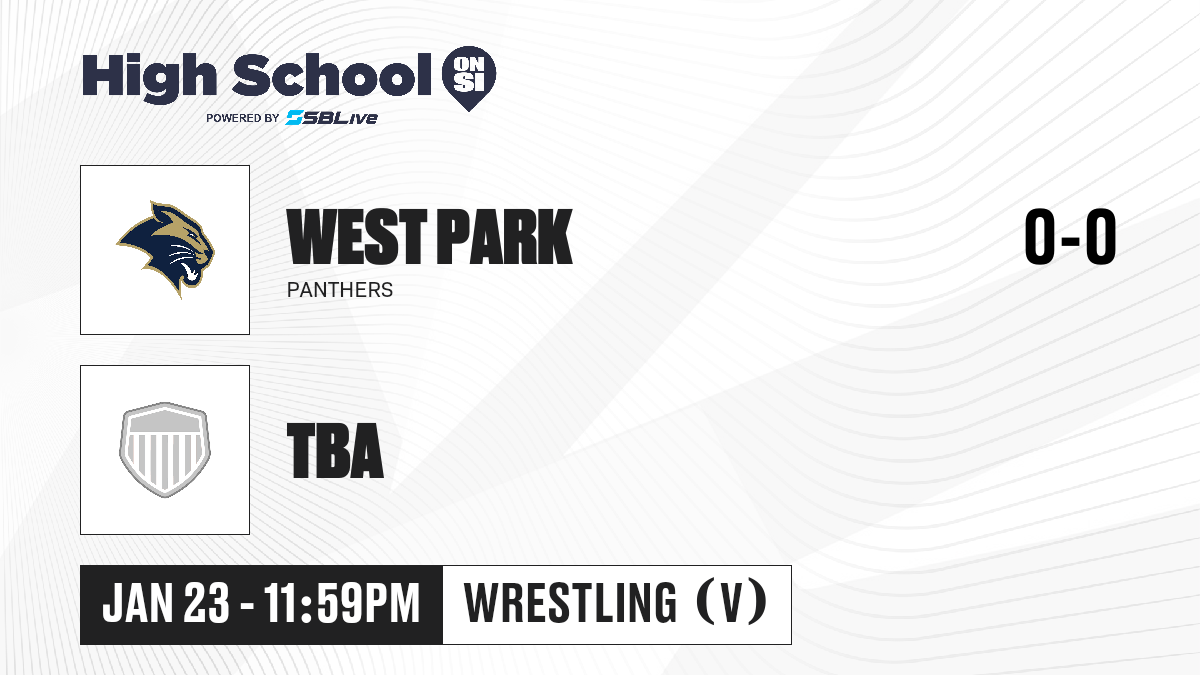 High School ON SI
POWERED BY SBLive

WEST PARK
PANTHERS

0-0

TBA

JAN 23 - 11:59PM

WRESTLING (V)